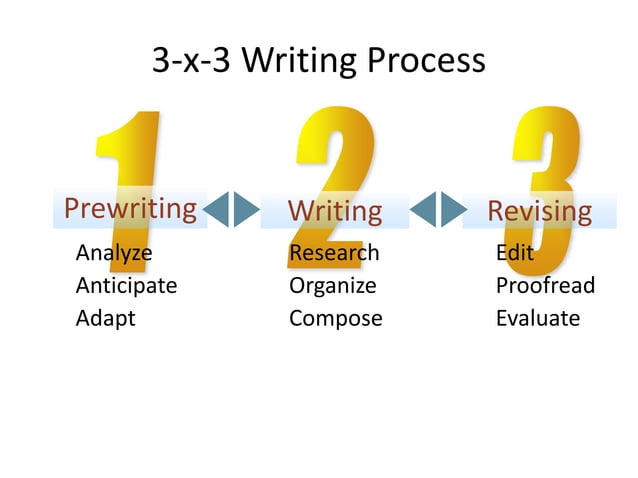 3-x-3 Writing Process

1

Prewriting

Analyze
Anticipate
Adapt

2

Writing

Research
Organize
Compose

3

Revising

Edit
Proofread
Evaluate